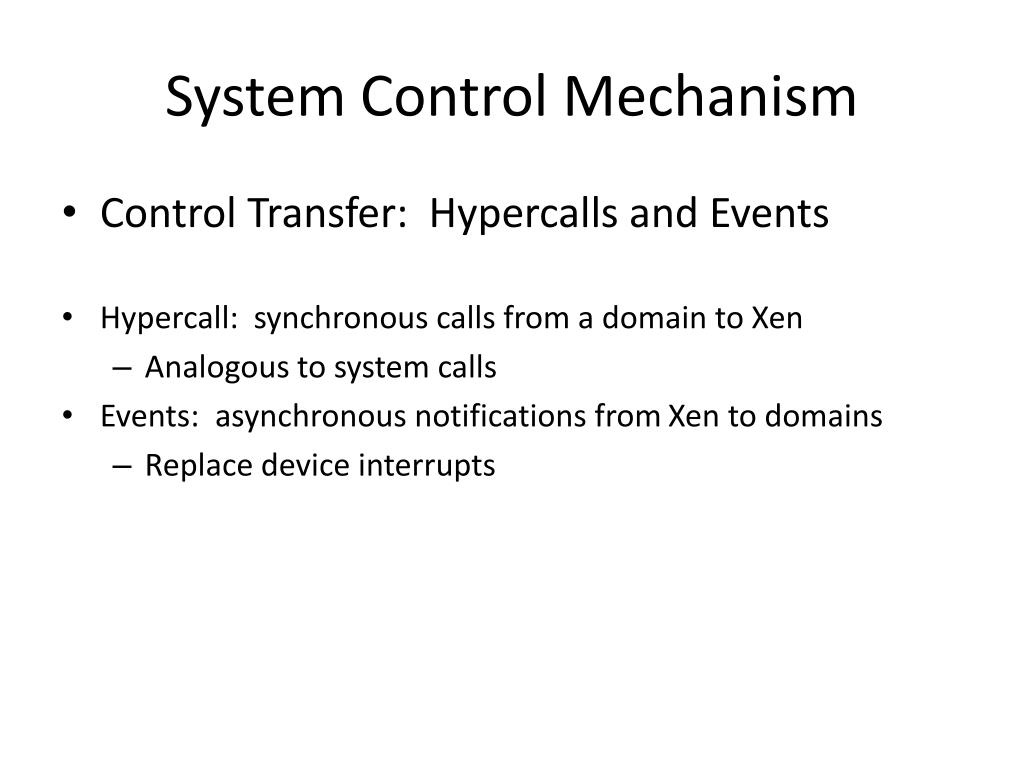 System Control Mechanism

• Control Transfer: Hypercalls and Events

• Hypercall: synchronous calls from a domain to Xen
  – Analogous to system calls
• Events: asynchronous notifications from Xen to domains
  – Replace device interrupts